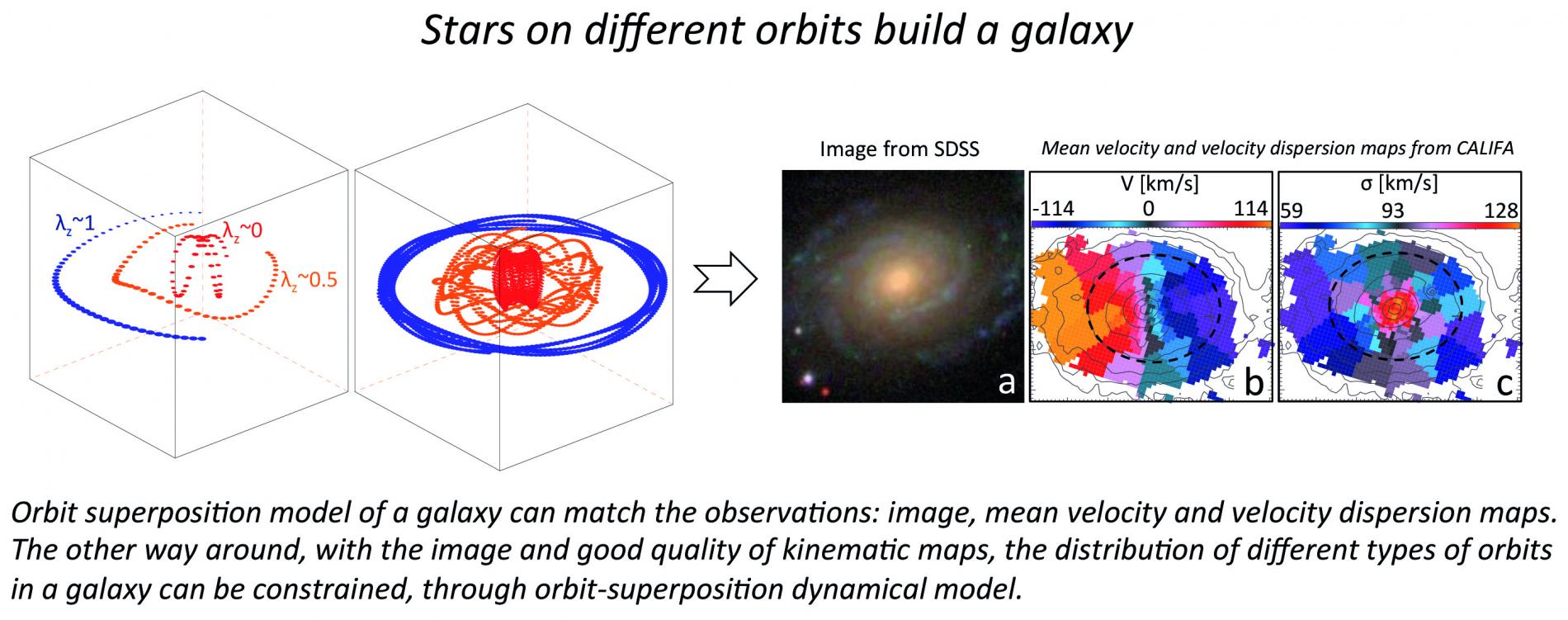 Stars on different orbits build a galaxy

$\lambda_z$~1

$\lambda_z$~0

$\lambda_z$~0.5

Image from SDSS

Mean velocity and velocity dispersion maps from CALIFA

V [km/s]

-114 0 114

σ [km/s]

59 93 128

a

b

c

Orbit superposition model of a galaxy can match the observations: image, mean velocity and velocity dispersion maps. The other way around, with the image and good quality of kinematic maps, the distribution of different types of orbits in a galaxy can be constrained, through orbit-superposition dynamical model.